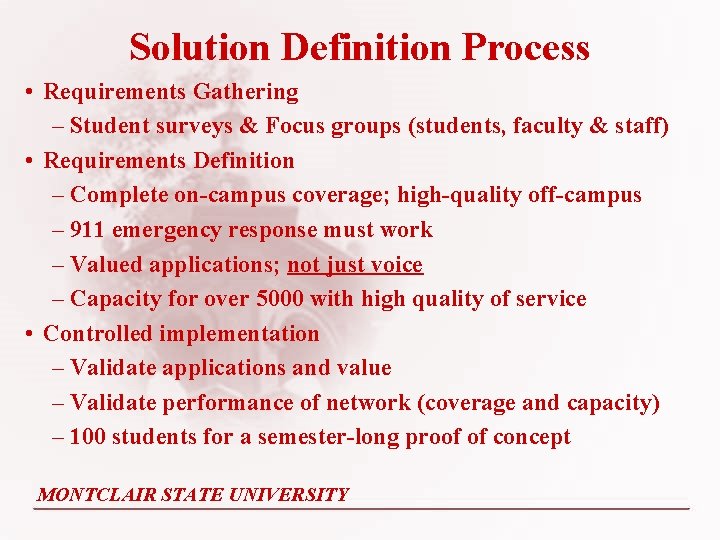 Solution Definition Process

• Requirements Gathering
– Student surveys & Focus groups (students, faculty & staff)
• Requirements Definition
– Complete on-campus coverage; high-quality off-campus
– 911 emergency response must work
– Valued applications; not just voice
– Capacity for over 5000 with high quality of service
• Controlled implementation
– Validate applications and value
– Validate performance of network (coverage and capacity)
– 100 students for a semester-long proof of concept

MONTCLAIR STATE UNIVERSITY